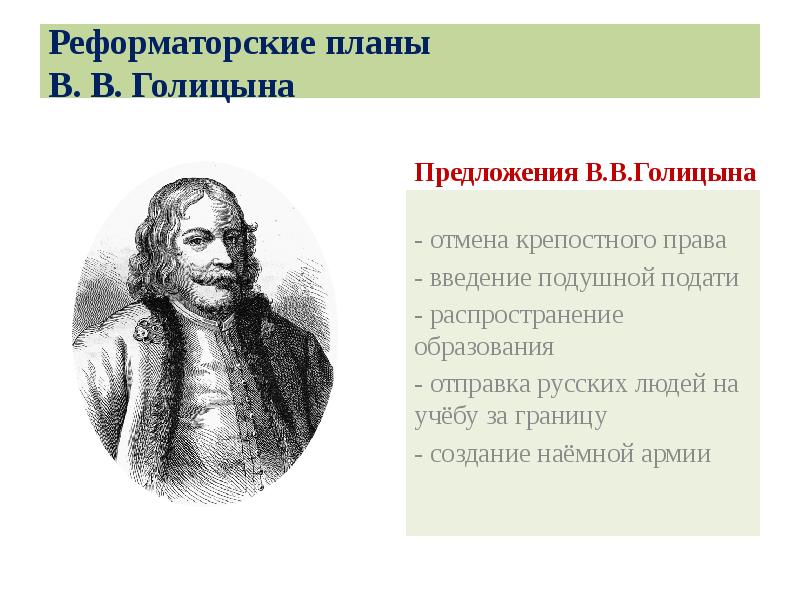 Реформаторские планы
В. В. Голицына

Предложения В.В.Голицына

- отмена крепостного права

- введение подушной подати

- распространение образования

- отправка русских людей на учёбу за границу

- создание наёмной армии